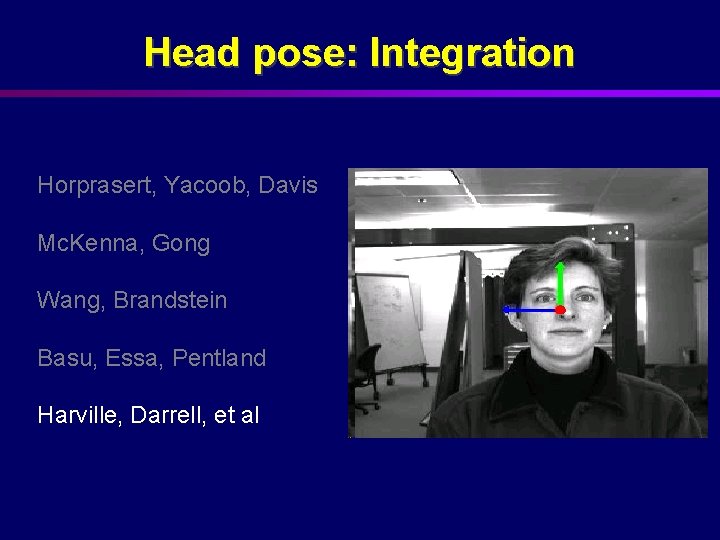 Head pose: Integration

Horprasert, Yacoob, Davis

McKenna, Gong

Wang, Brandstein

Basu, Essa, Pentland

Harville, Darrell, et al